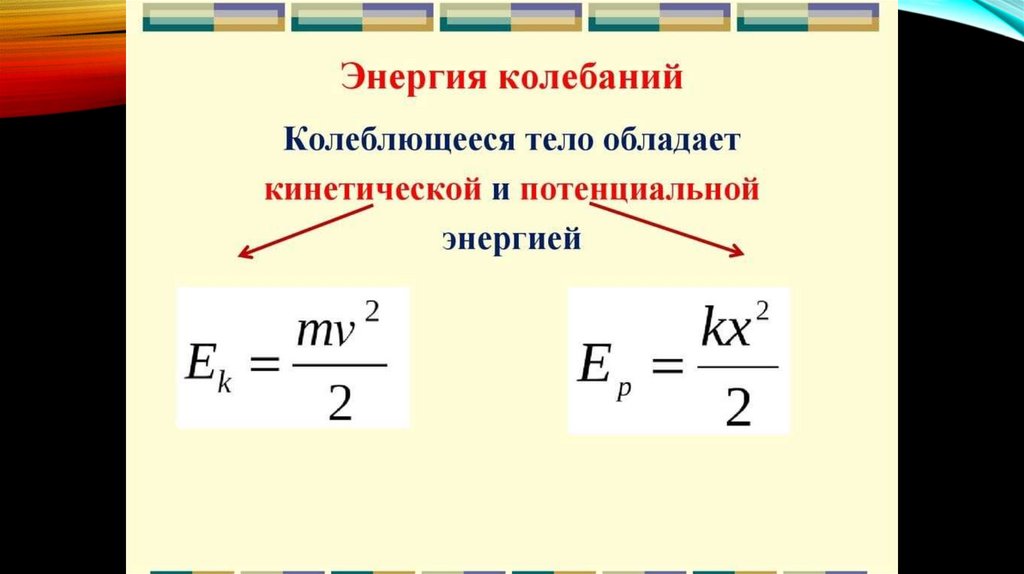 Энергия колебаний

Колеблющееся тело обладает кинетической и потенциальной энергией

$E_k = \frac{mv^2}{2}$

$E_p = \frac{kx^2}{2}$